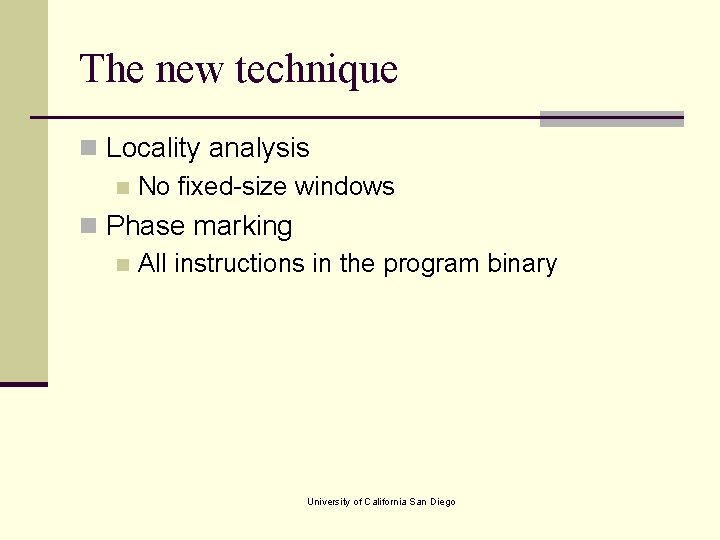 The new technique

Locality analysis

No fixed-size windows

Phase marking

All instructions in the program binary

University of California San Diego